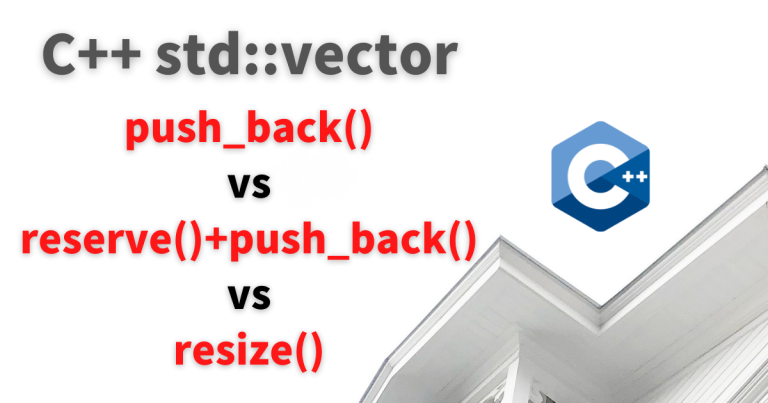 C++ std::vector

push_back()

vs

reserve()+push_back()

vs

resize()

C++